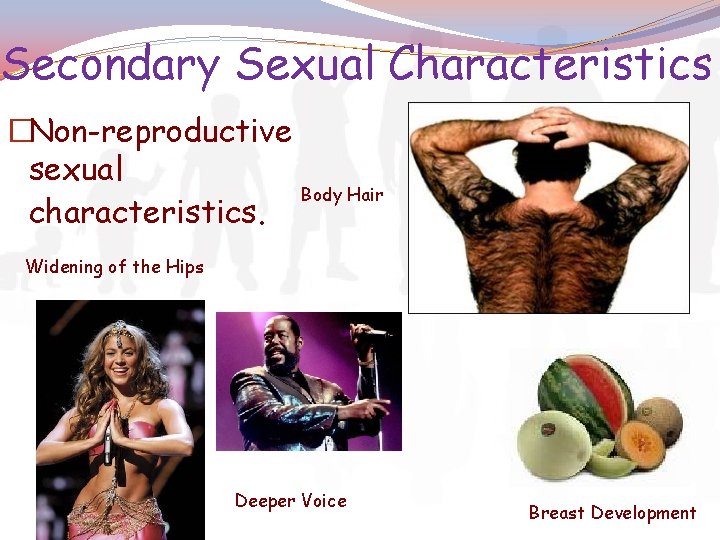 Secondary Sexual Characteristics

□Non-reproductive sexual characteristics.

Body Hair

Widening of the Hips

Deeper Voice

Breast Development